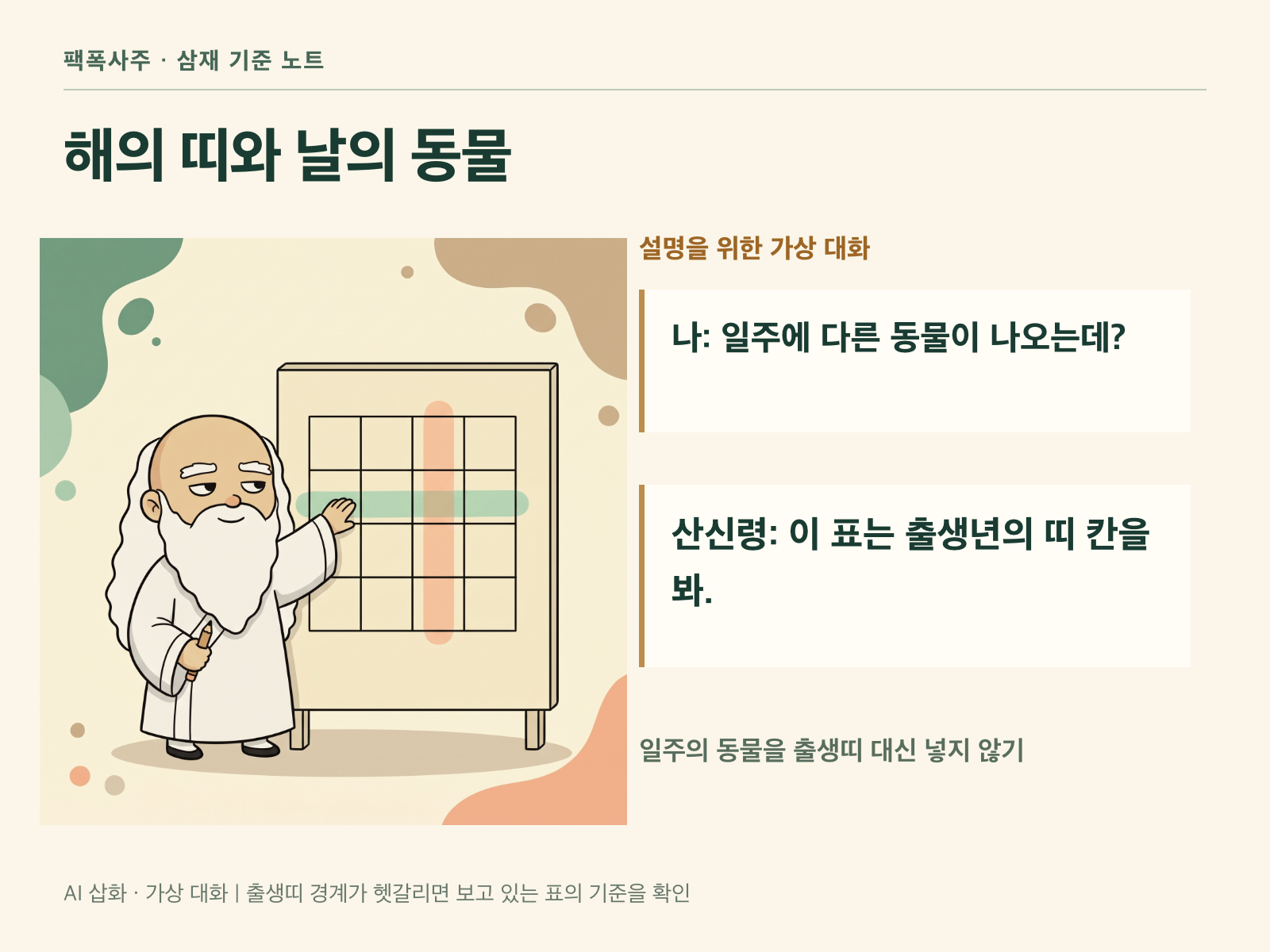 팩폭사주 · 삼재 기준 노트

해의 띠와 날의 동물

설명을 위한 가상 대화

나: 일주에 다른 동물이 나오는데?

산신령: 이 표는 출생년의 띠 칸을 봐.

일주의 동물을 출생띠 대신 넣지 않기

AI 삽화 · 가상 대화 | 출생띠 경계가 헷갈리면 보고 있는 표의 기준을 확인